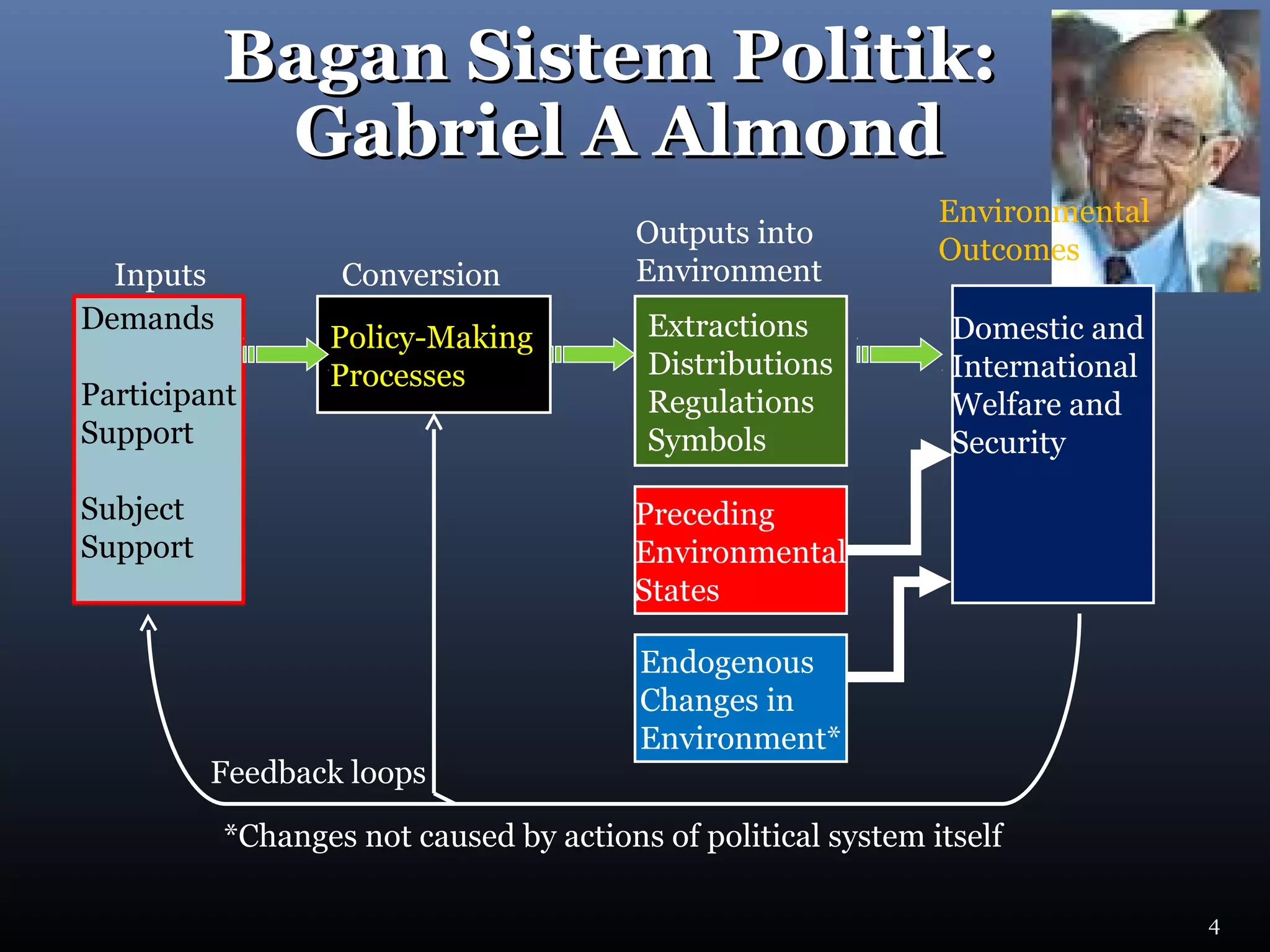 Bagan Sistem Politik: Gabriel A Almond

Inputs

Demands

Participant Support

Subject Support

Conversion

Policy-Making Processes

Outputs into Environment

Extractions
Distributions
Regulations
Symbols

Preceding Environmental States

Endogenous Changes in Environment*

Environmental Outcomes

Domestic and International Welfare and Security

Feedback loops

*Changes not caused by actions of political system itself

4